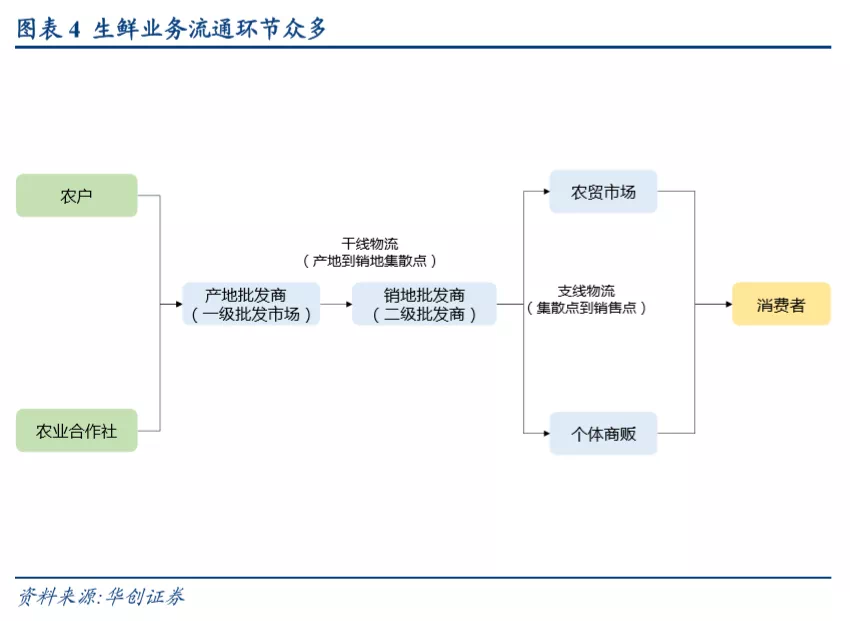 图表 4 生鲜业务流通环节众多

农户

农业合作社

干线物流
（产地到销地集散点）

产地批发商
（一级批发市场）

销地批发商
（二级批发商）

支线物流
（集散点到销售点）

农贸市场

个体商贩

消费者

资料来源：华创证券